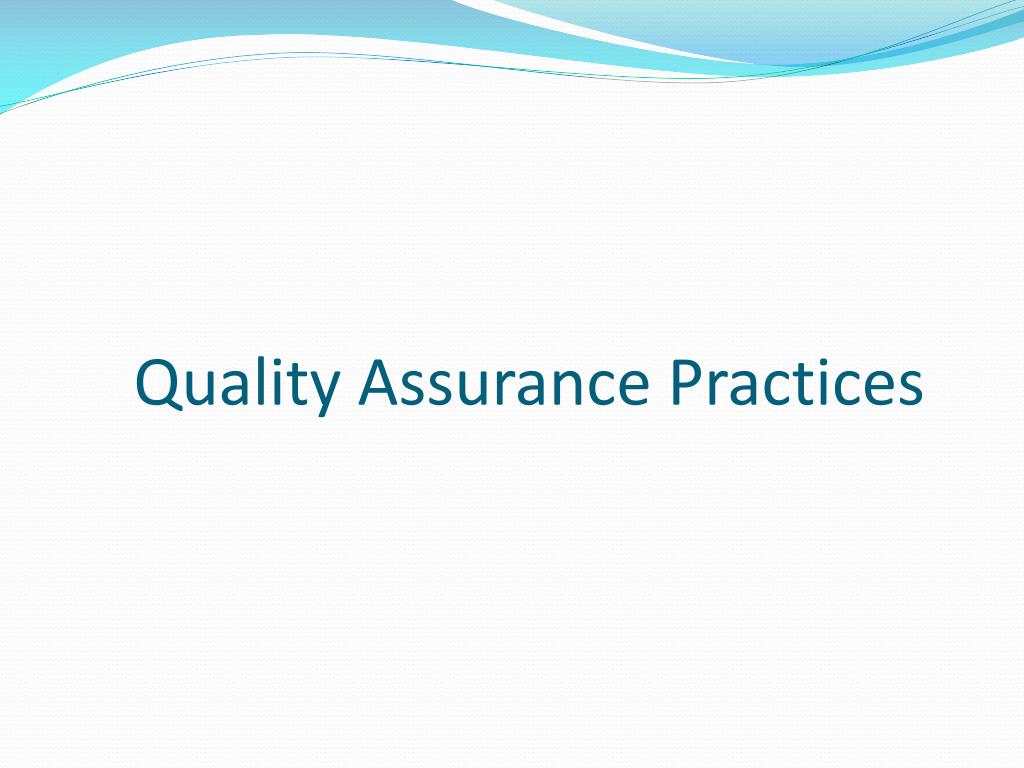 Quality Assurance Practices